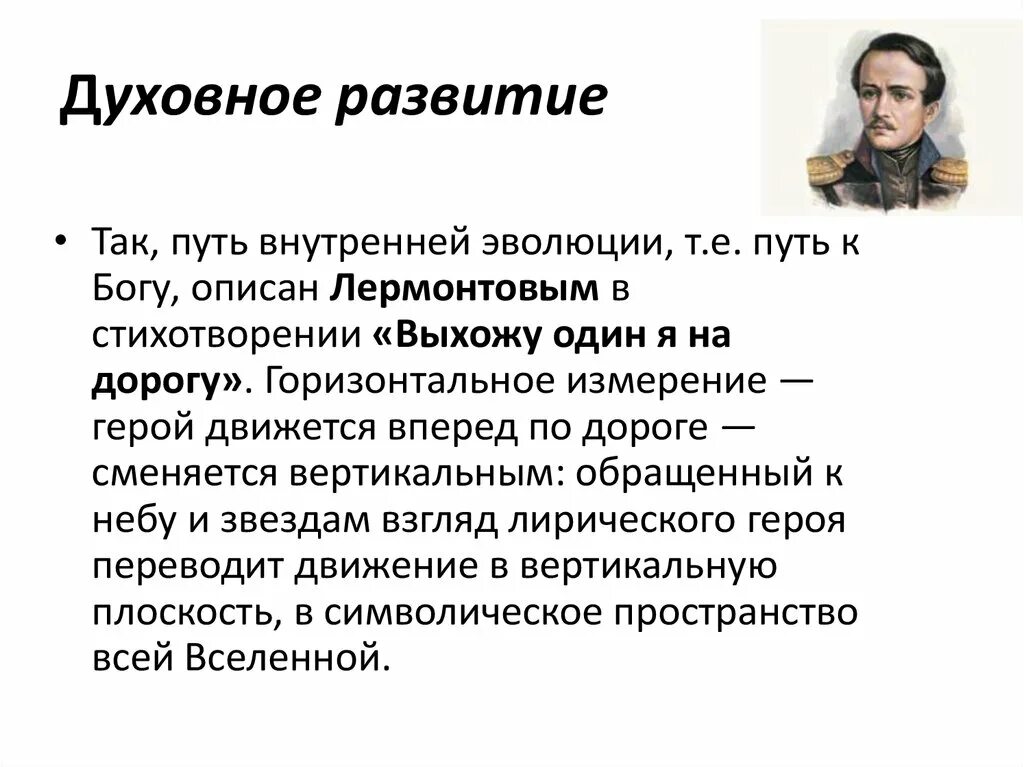 Духовное развитие

• Так, путь внутренней эволюции, т.е. путь к Богу, описан Лермонтовым в стихотворении «Выхожу один я на дорогу». Горизонтальное измерение — герой движется вперед по дороге — сменяется вертикальным: обращенный к небу и звездам взгляд лирического героя переводит движение в вертикальную плоскость, в символическое пространство всей Вселенной.